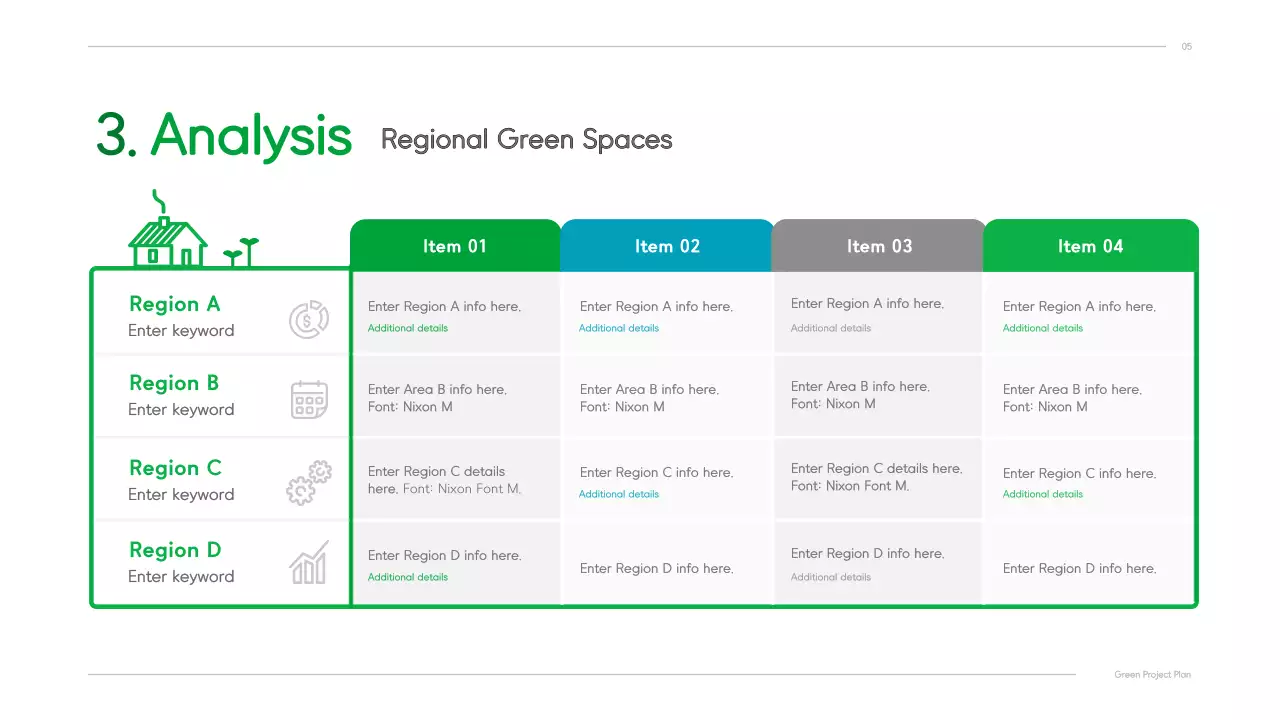 05

3. Analysis Regional Green Spaces

| | Item 01 | Item 02 | Item 03 | Item 04 |
|---|---|---|---|---|
| Region A Enter keyword | Enter Region A info here. Additional details | Enter Region A info here. Additional details | Enter Region A info here. Additional details | Enter Region A info here. Additional details |
| Region B Enter keyword | Enter Area B info here. Font: Nixon M | Enter Area B info here. Font: Nixon M | Enter Area B info here. Font: Nixon M | Enter Area B info here. Font: Nixon M |
| Region C Enter keyword | Enter Region C details here. Font: Nixon Font M. | Enter Region C info here. Additional details | Enter Region C details here. Font: Nixon Font M. | Enter Region C info here. Additional details |
| Region D Enter keyword | Enter Region D info here. Additional details | Enter Region D info here. | Enter Region D info here. Additional details | Enter Region D info here. |

Green Project Plan